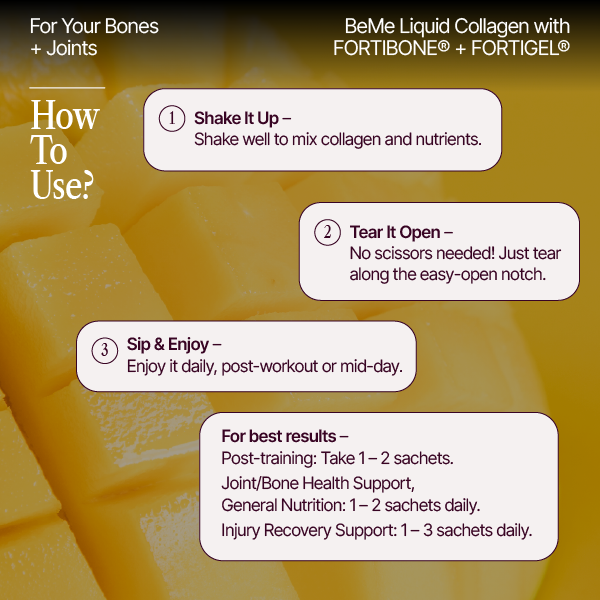 For Your Bones + Joints

BeMe Liquid Collagen with FORTIBONE® + FORTIGEL®

How To Use?

1 Shake It Up –
Shake well to mix collagen and nutrients.

2 Tear It Open –
No scissors needed! Just tear along the easy-open notch.

3 Sip & Enjoy –
Enjoy it daily, post-workout or mid-day.

For best results –
Post-training: Take 1 – 2 sachets.
Joint/Bone Health Support, General Nutrition: 1 – 2 sachets daily.
Injury Recovery Support: 1 – 3 sachets daily.